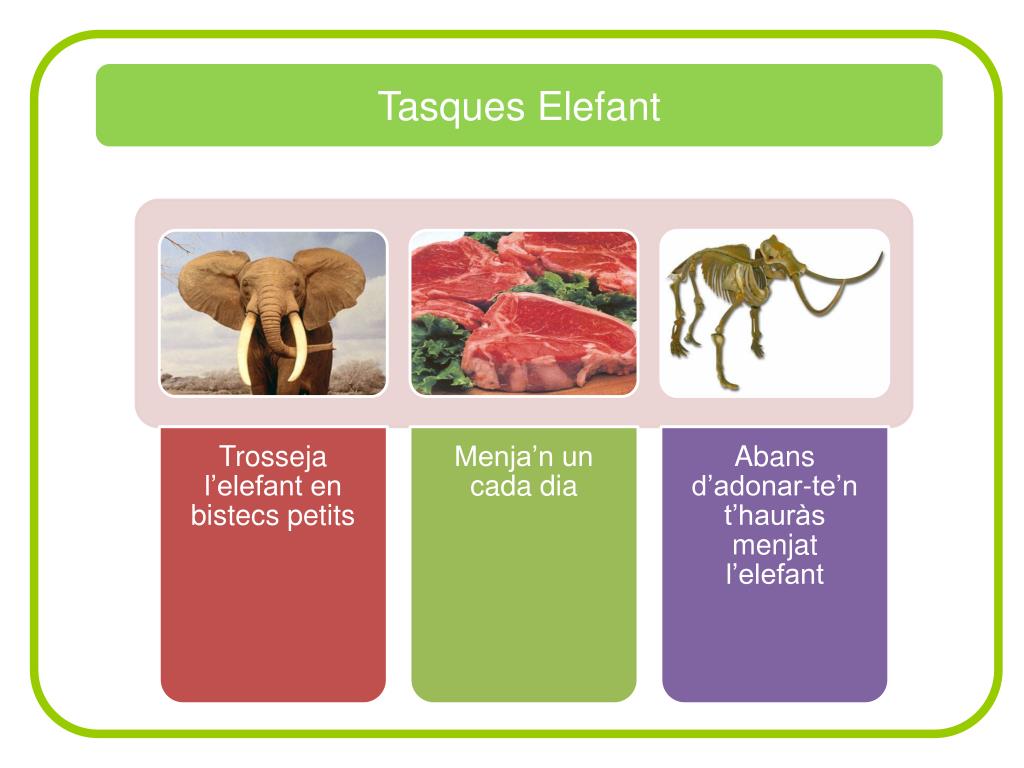 Tasques Elefant

Trosseja l’elefant en bistecs petits

Menja’n un cada dia

Abans d’adonar-te’n t’hauràs menjat l’elefant